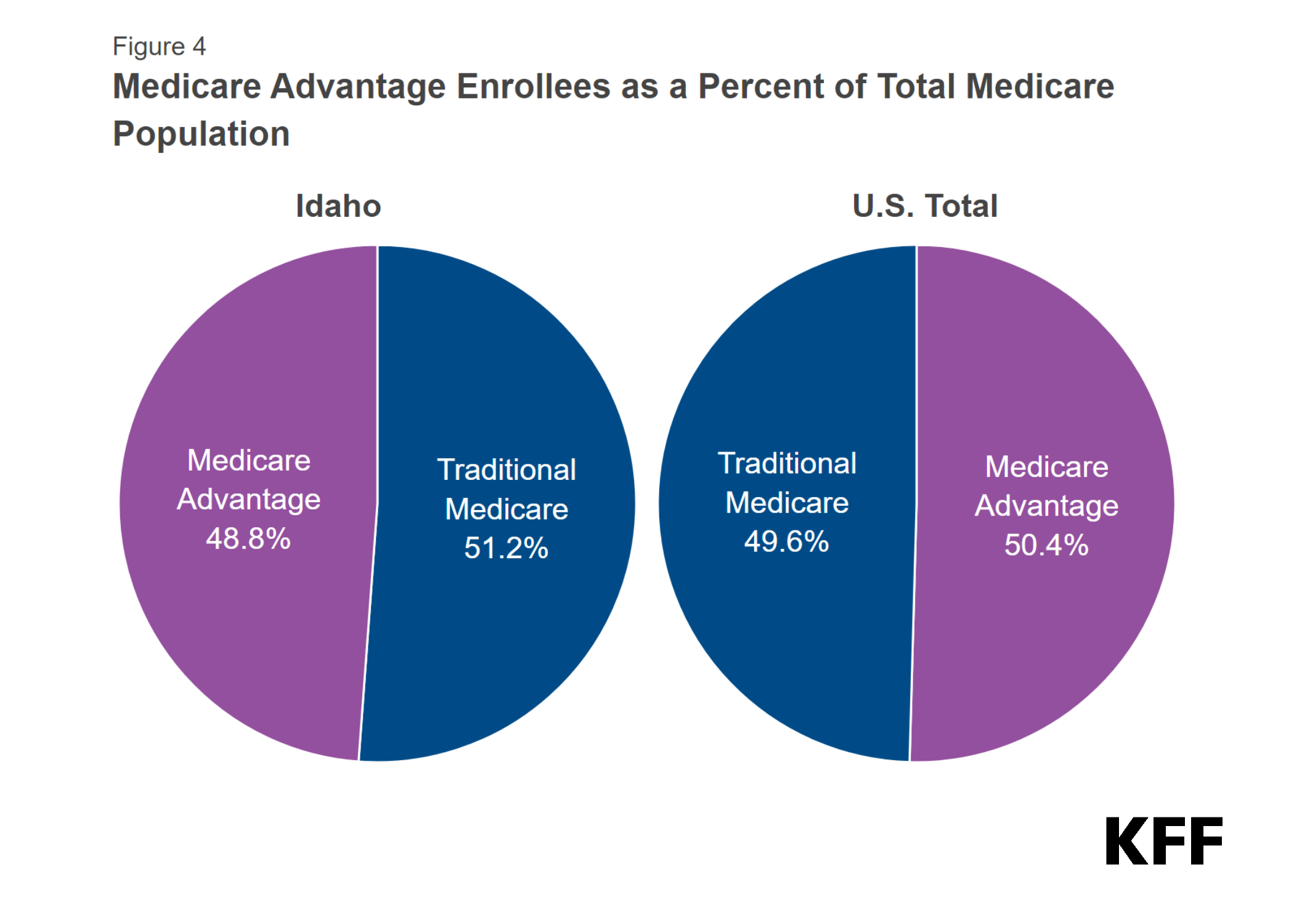 Figure 4

Medicare Advantage Enrollees as a Percent of Total Medicare Population

Idaho

Medicare Advantage 48.8%

Traditional Medicare 51.2%

U.S. Total

Traditional Medicare 49.6%

Medicare Advantage 50.4%

KFF